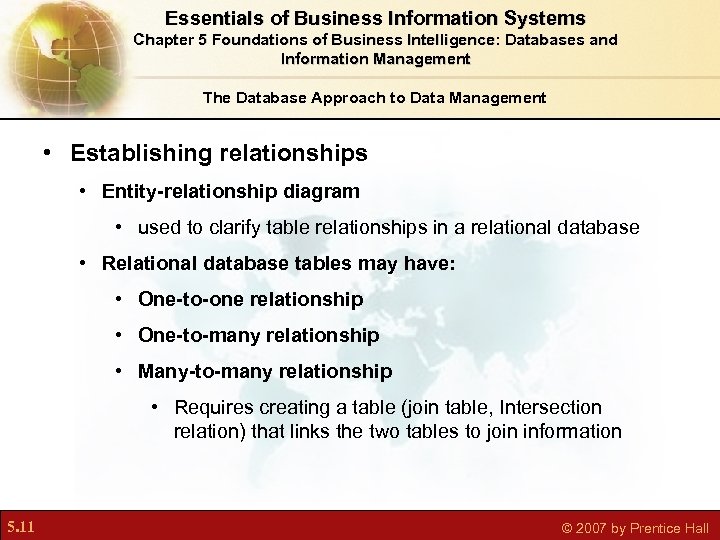 Essentials of Business Information Systems
Chapter 5 Foundations of Business Intelligence: Databases and Information Management

The Database Approach to Data Management

• Establishing relationships
• Entity-relationship diagram
• used to clarify table relationships in a relational database
• Relational database tables may have:
• One-to-one relationship
• One-to-many relationship
• Many-to-many relationship
• Requires creating a table (join table, Intersection relation) that links the two tables to join information

5.11

© 2007 by Prentice Hall